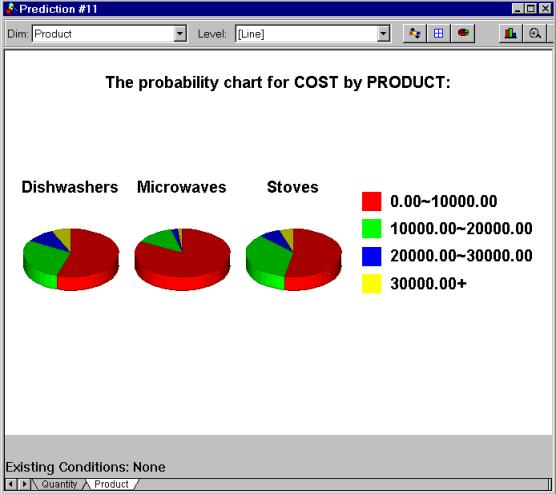 Prediction #11

Dim: Product

Level: [Line]

The probability chart for COST by PRODUCT:

Dishwashers

Microwaves

Stoves

0.00~10000.00

10000.00~20000.00

20000.00~30000.00

30000.00+

Existing Conditions: None

Quantity

Product